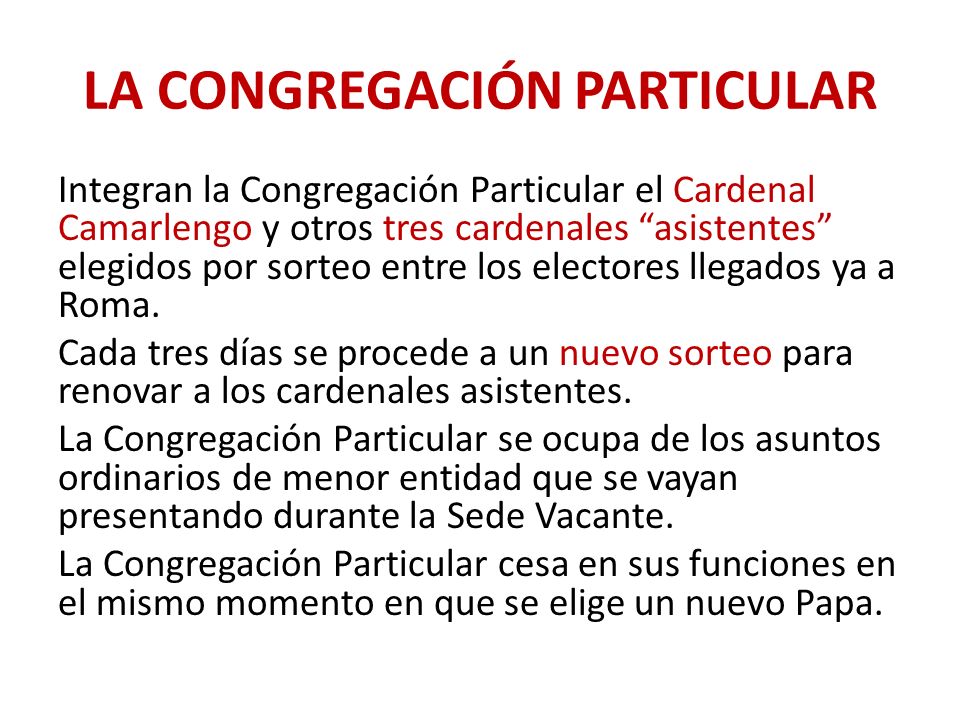 LA CONGREGACIÓN PARTICULAR

Integran la Congregación Particular el Cardenal Camarlengo y otros tres cardenales “asistentes” elegidos por sorteo entre los electores llegados ya a Roma.

Cada tres días se procede a un nuevo sorteo para renovar a los cardenales asistentes.

La Congregación Particular se ocupa de los asuntos ordinarios de menor entidad que se vayan presentando durante la Sede Vacante.

La Congregación Particular cesa en sus funciones en el mismo momento en que se elige un nuevo Papa.